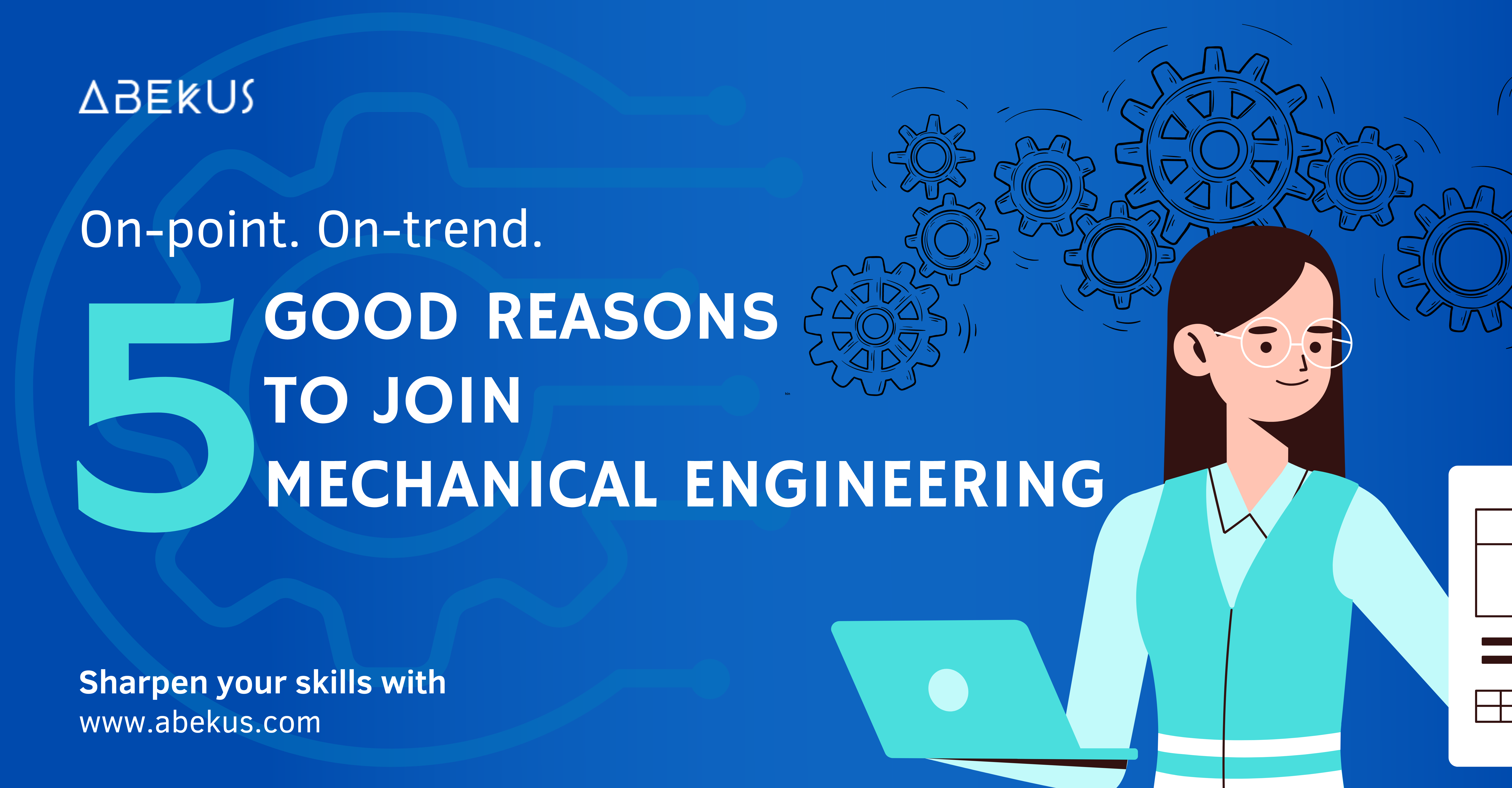 ABEKUS

On-point. On-trend.

5 GOOD REASONS TO JOIN MECHANICAL ENGINEERING

Sharpen your skills with
www.abekus.com